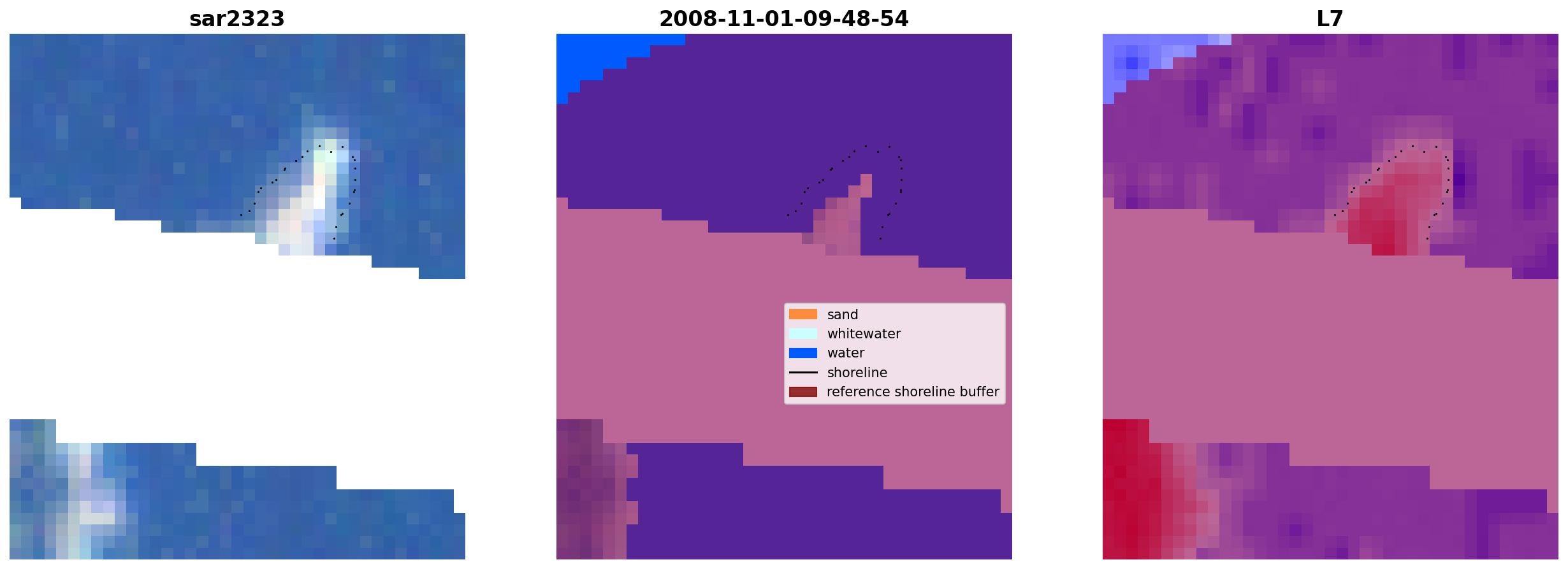 sar2323

2008-11-01-09-48-54

sand
whitewater
water
shoreline
reference shoreline buffer

L7